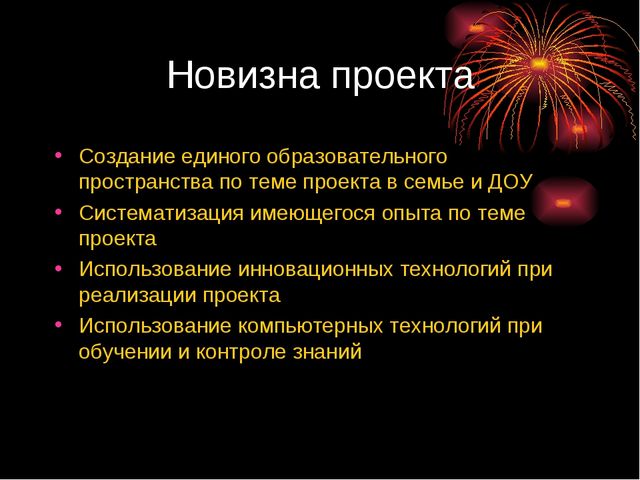 Новизна проекта

• Создание единого образовательного пространства по теме проекта в семье и ДОУ
• Систематизация имеющегося опыта по теме проекта
• Использование инновационных технологий при реализации проекта
• Использование компьютерных технологий при обучении и контроле знаний